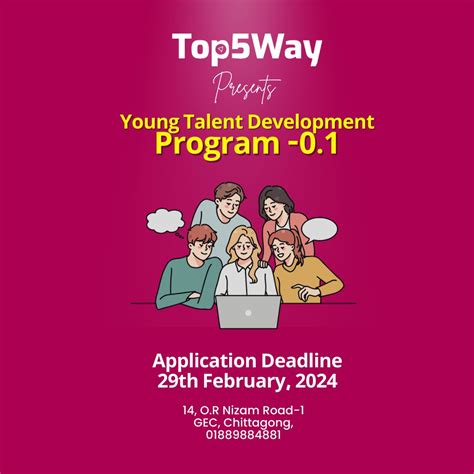 Top5Way

Presents

Young Talent Development
Program -0.1

Application Deadline
29th February, 2024

14, O.R Nizam Road-1
GEC, Chittagong,
01889884881